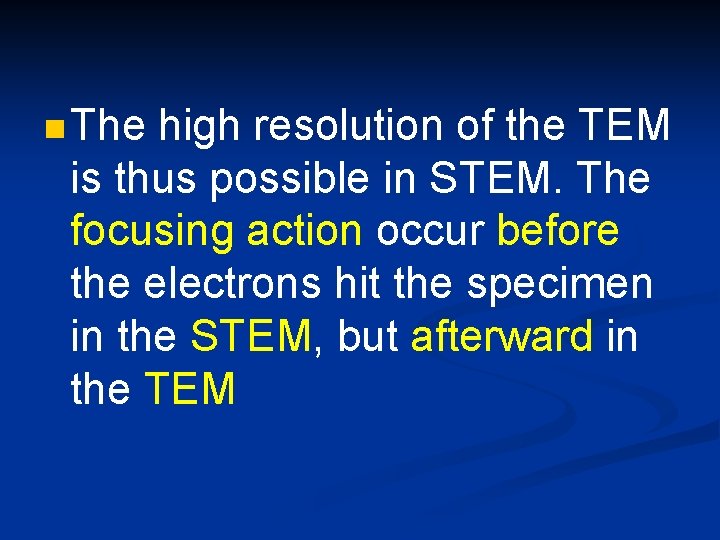 The high resolution of the TEM is thus possible in STEM. The focusing action occur before the electrons hit the specimen in the STEM, but afterward in the TEM